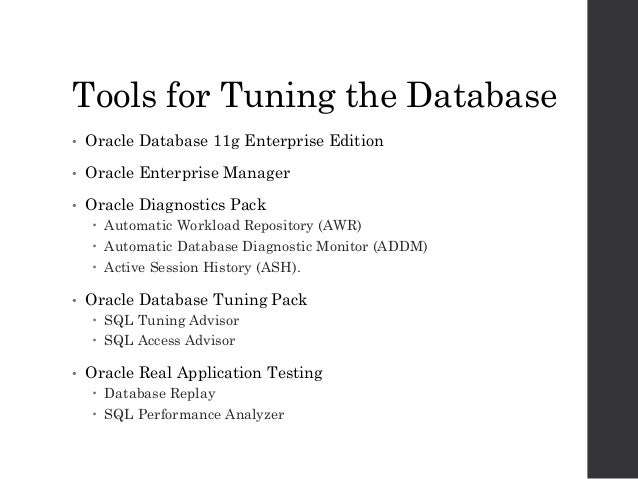 Tools for Tuning the Database

• Oracle Database 11g Enterprise Edition

• Oracle Enterprise Manager

• Oracle Diagnostics Pack
  • Automatic Workload Repository (AWR)
  • Automatic Database Diagnostic Monitor (ADDM)
  • Active Session History (ASH).

• Oracle Database Tuning Pack
  • SQL Tuning Advisor
  • SQL Access Advisor

• Oracle Real Application Testing
  • Database Replay
  • SQL Performance Analyzer